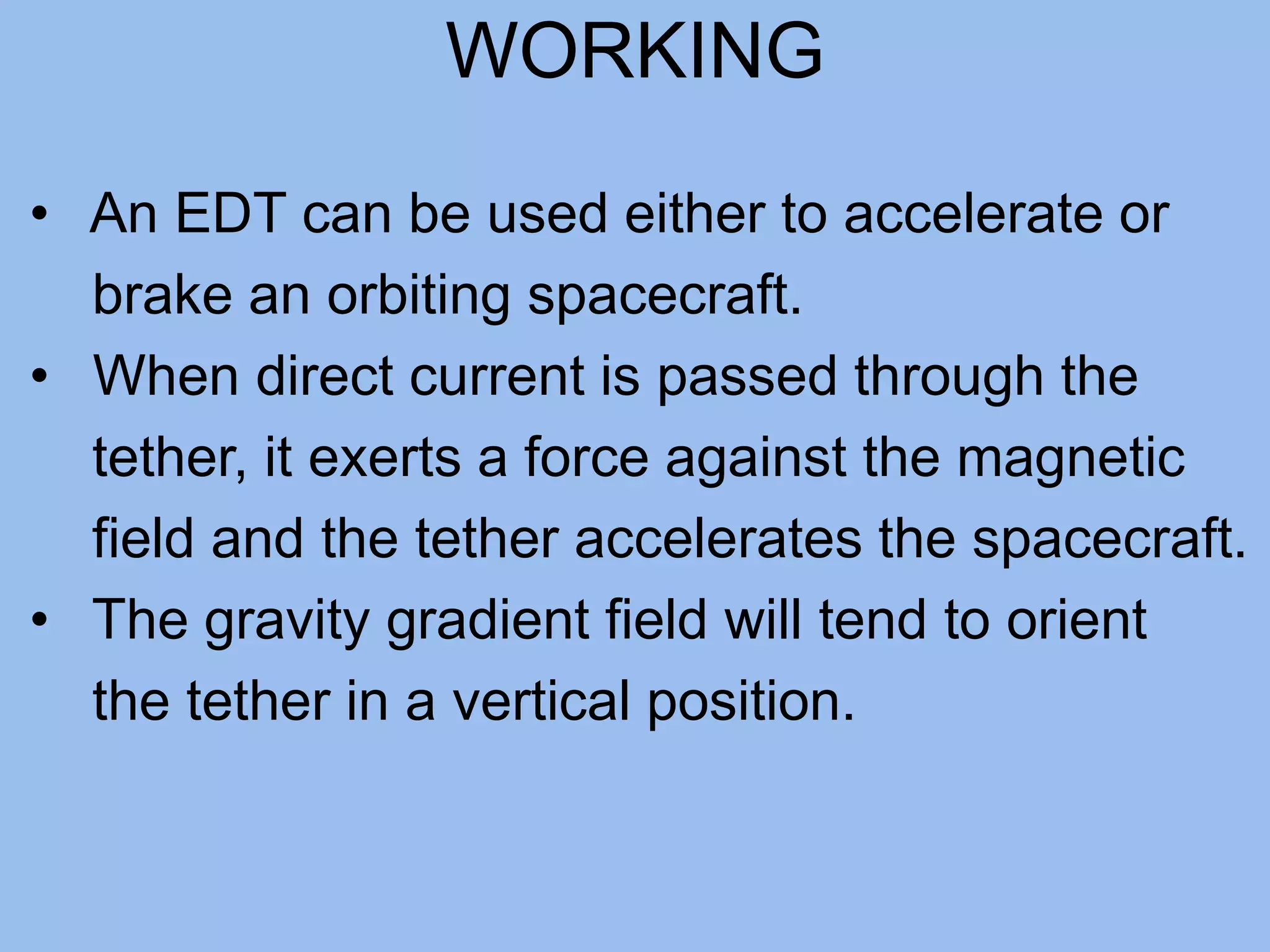 WORKING

• An EDT can be used either to accelerate or brake an orbiting spacecraft.
• When direct current is passed through the tether, it exerts a force against the magnetic field and the tether accelerates the spacecraft.
• The gravity gradient field will tend to orient the tether in a vertical position.